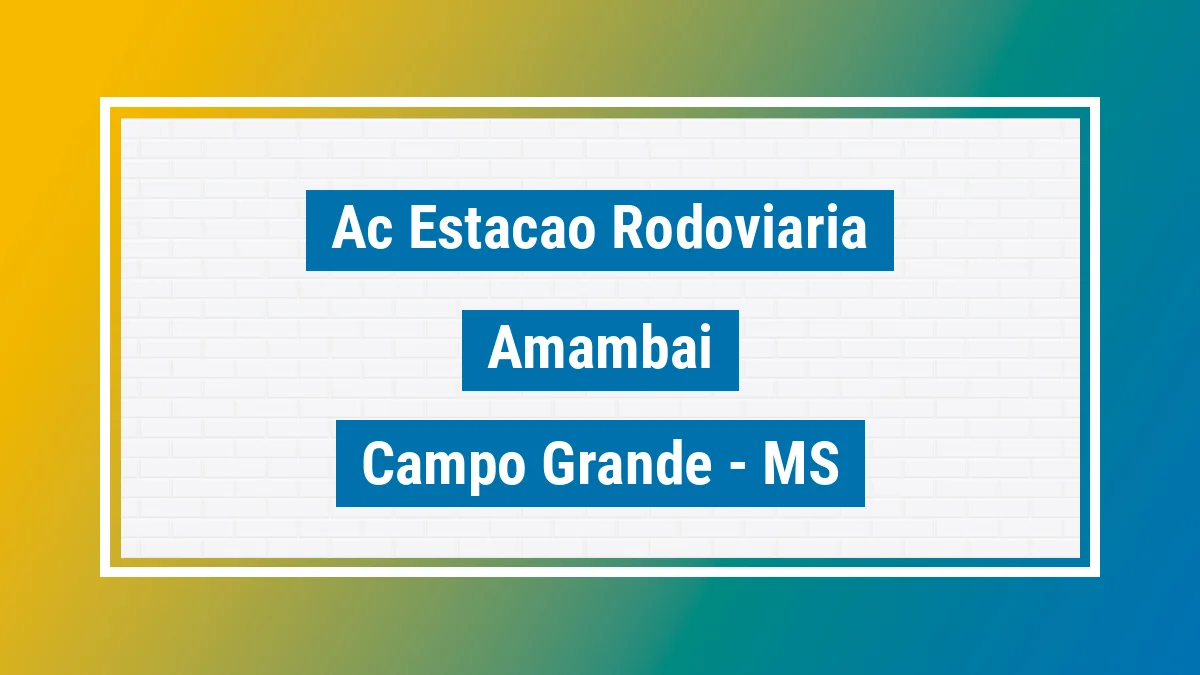 Ac Estacao Rodoviaria

Amambai

Campo Grande - MS